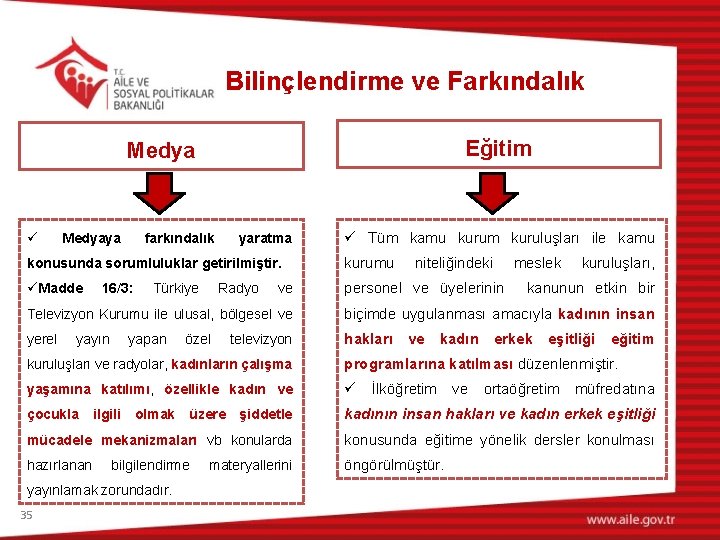 T.C.
AİLE VE
SOSYAL POLİTİKALAR
BAKANLIĞI

Bilinçlendirme ve Farkındalık

Medya

✓ Medyaya farkındalık yaratma konusunda sorumluluklar getirilmiştir.
✓Madde 16/3: Türkiye Radyo ve Televizyon Kurumu ile ulusal, bölgesel ve yerel yayın yapan özel televizyon kuruluşları ve radyolar, kadınların çalışma yaşamına katılımı, özellikle kadın ve çocukla ilgili olmak üzere şiddetle mücadele mekanizmaları vb konularda hazırlanan bilgilendirme materyallerini yayınlamak zorundadır.

Eğitim

✓ Tüm kamu kurum kuruluşları ile kamu kurumu niteliğindeki meslek kuruluşları, personel ve üyelerinin kanunun etkin bir biçimde uygulanması amacıyla kadının insan hakları ve kadın erkek eşitliği eğitim programlarına katılması düzenlenmiştir.
✓ İlköğretim ve ortaöğretim müfredatına kadının insan hakları ve kadın erkek eşitliği konusunda eğitime yönelik dersler konulması öngörülmüştür.

35

www.aile.gov.tr